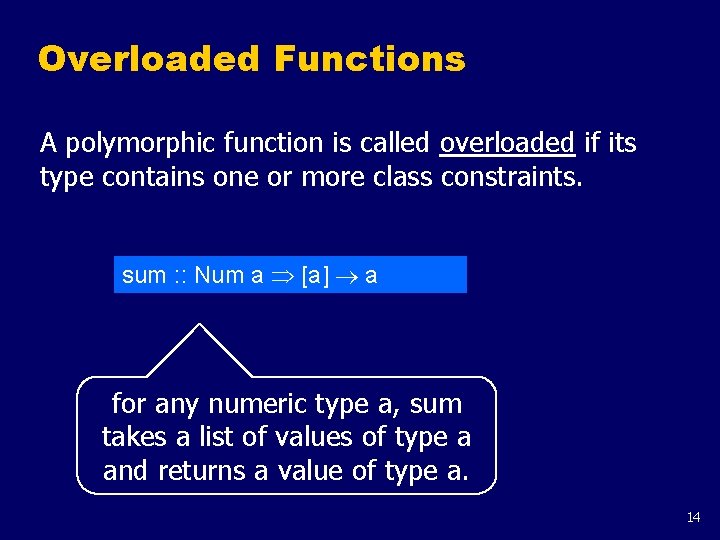 Overloaded Functions

A polymorphic function is called overloaded if its type contains one or more class constraints.

sum :: Num a $\Rightarrow$ [a] $\rightarrow$ a

for any numeric type a, sum takes a list of values of type a and returns a value of type a.

14